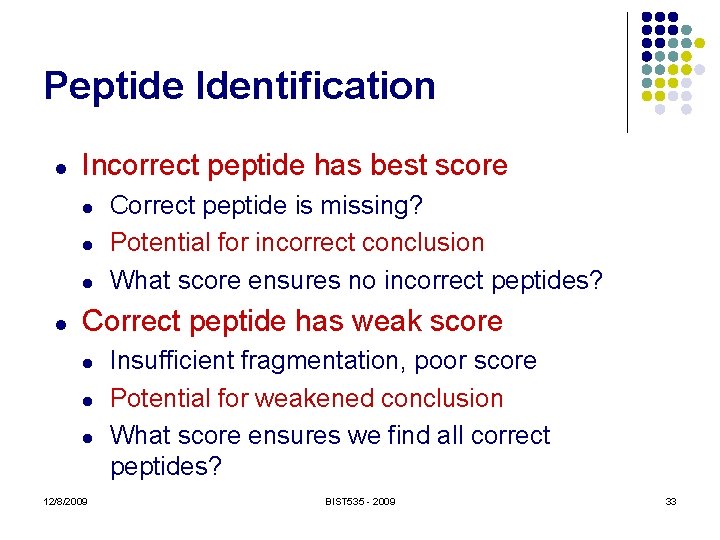 Peptide Identification

- Incorrect peptide has best score
  - Correct peptide is missing?
  - Potential for incorrect conclusion
  - What score ensures no incorrect peptides?
- Correct peptide has weak score
  - Insufficient fragmentation, poor score
  - Potential for weakened conclusion
  - What score ensures we find all correct peptides?

12/8/2009 BIST535 - 2009 33